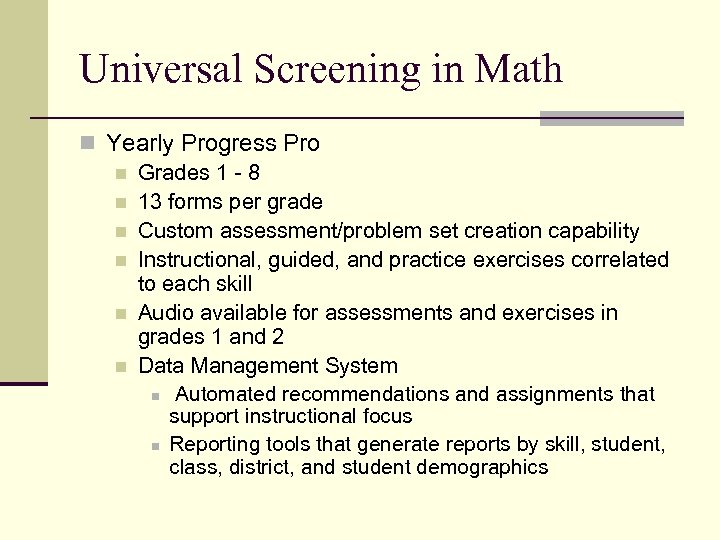 Universal Screening in Math

Yearly Progress Pro

Grades 1 - 8

13 forms per grade

Custom assessment/problem set creation capability

Instructional, guided, and practice exercises correlated to each skill

Audio available for assessments and exercises in grades 1 and 2

Data Management System

Automated recommendations and assignments that support instructional focus

Reporting tools that generate reports by skill, student, class, district, and student demographics